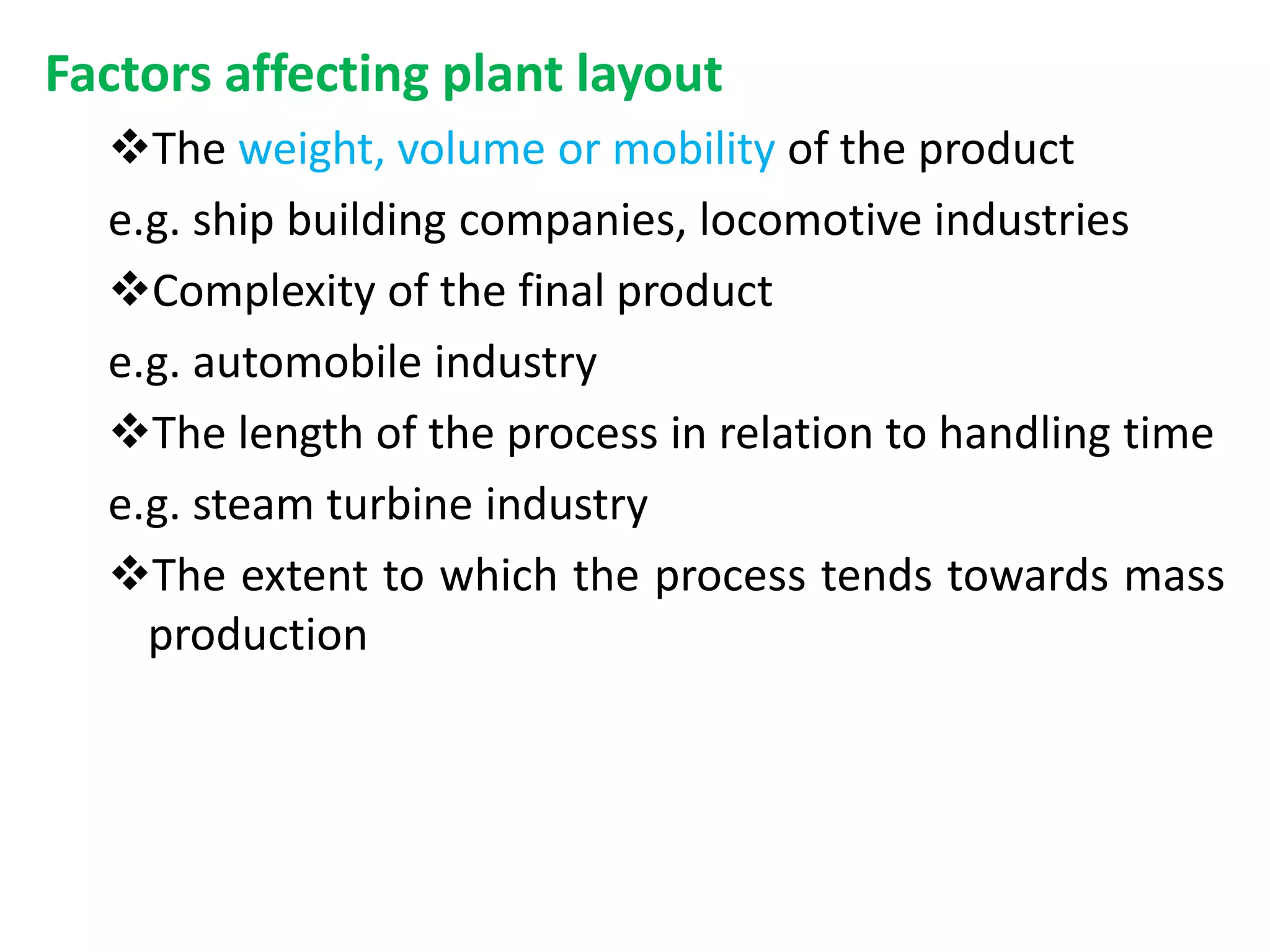 Factors affecting plant layout

❖The weight, volume or mobility of the product

e.g. ship building companies, locomotive industries

❖Complexity of the final product

e.g. automobile industry

❖The length of the process in relation to handling time

e.g. steam turbine industry

❖The extent to which the process tends towards mass production